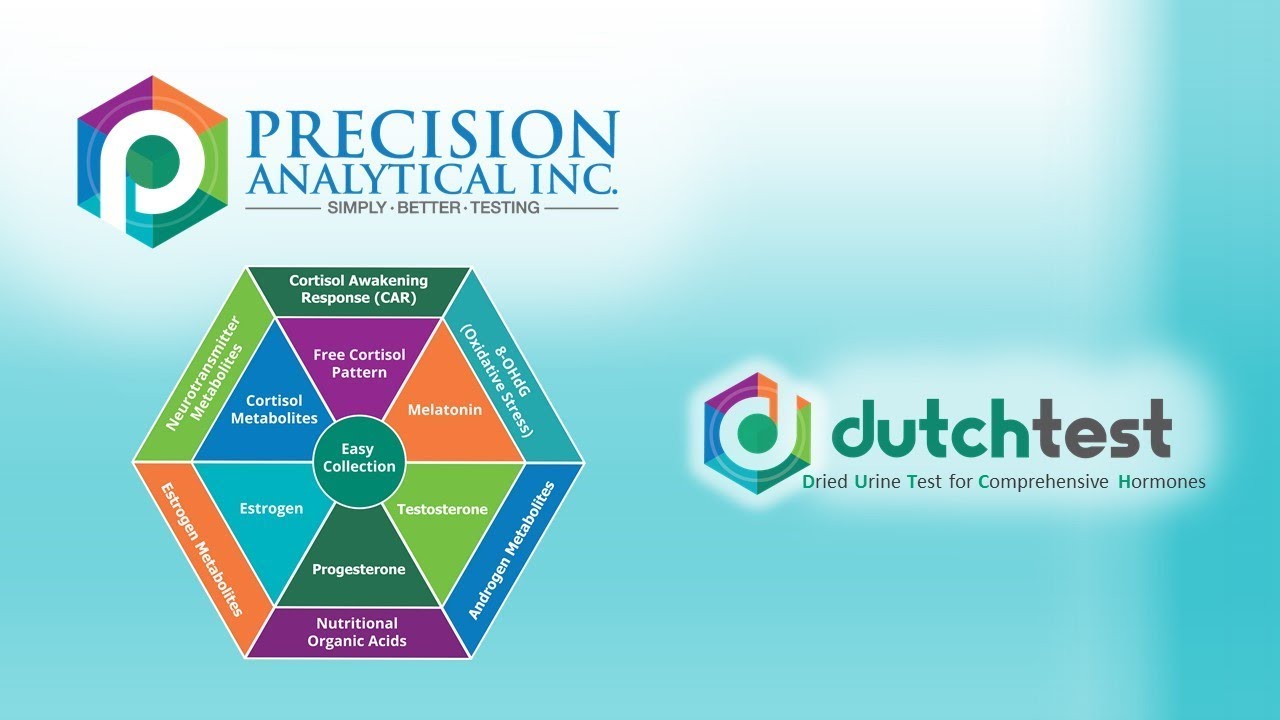 PRECISION ANALYTICAL INC.
SIMPLY · BETTER · TESTING

Cortisol Awakening Response (CAR)
8-OHdG (Oxidative Stress)
Androgen Metabolites
Nutritional Organic Acids
Estrogen Metabolites
Neurotransmitter Metabolites
Free Cortisol Pattern
Melatonin
Testosterone
Progesterone
Estrogen
Cortisol Metabolites
Easy Collection

dutchtest
Dried Urine Test for Comprehensive Hormones